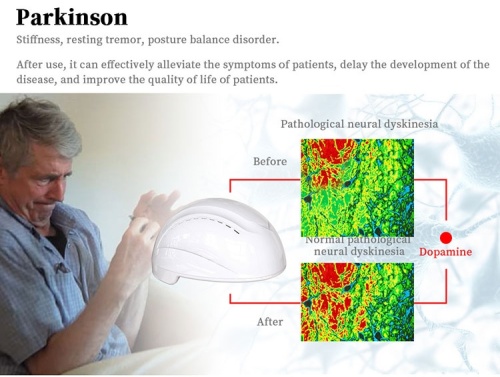 Parkinson

Stiffness, resting tremor, posture balance disorder.

After use, it can effectively alleviate the symptoms of patients, delay the development of the disease, and improve the quality of life of patients.

Pathological neural dyskinesia

Before

Normal pathological neural dyskinesia

Dopamine

After